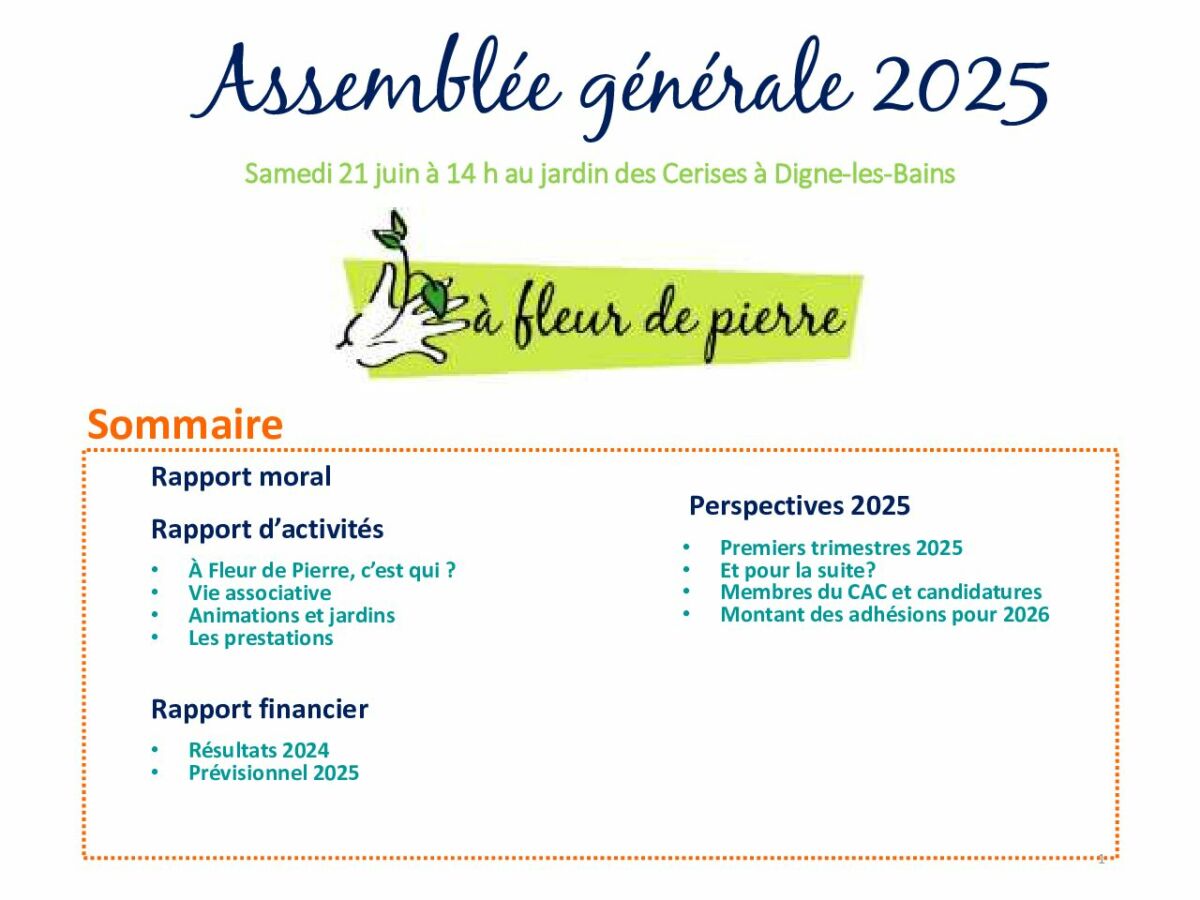 Assemblée générale 2025

Samedi 21 juin à 14 h au jardin des Cerises à Digne-les-Bains

à fleur de pierre

Sommaire

Rapport moral

Rapport d'activités

• À Fleur de Pierre, c'est qui ?
• Vie associative
• Animations et jardins
• Les prestations

Rapport financier

• Résultats 2024
• Prévisionnel 2025

Perspectives 2025

• Premiers trimestres 2025
• Et pour la suite?
• Membres du CAC et candidatures
• Montant des adhésions pour 2026

1